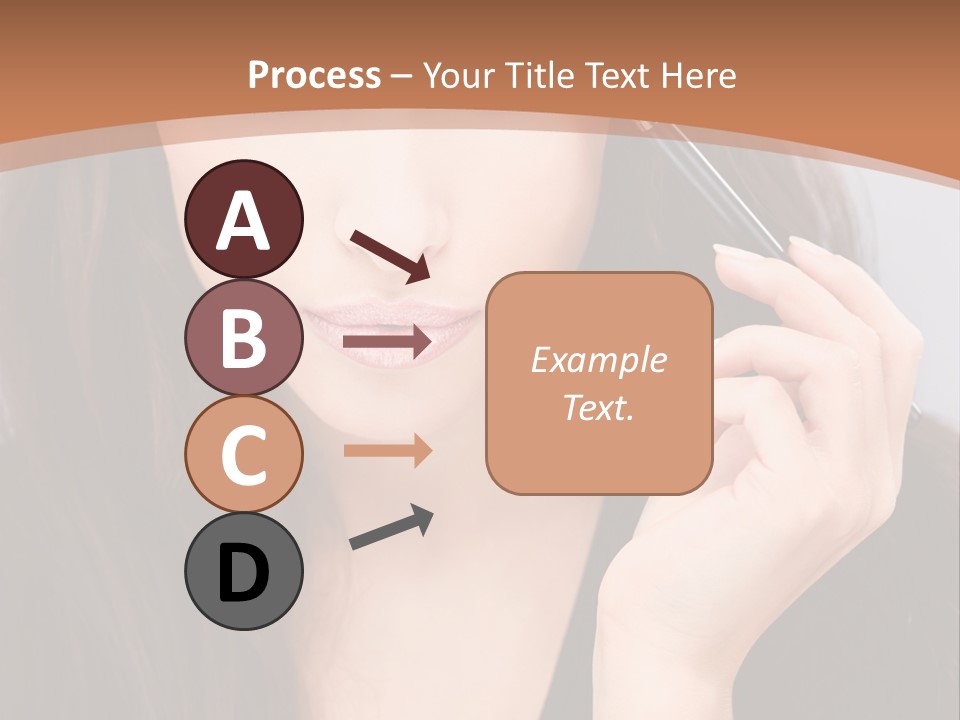 Process – Your Title Text Here

A

B

C

D

Example Text.